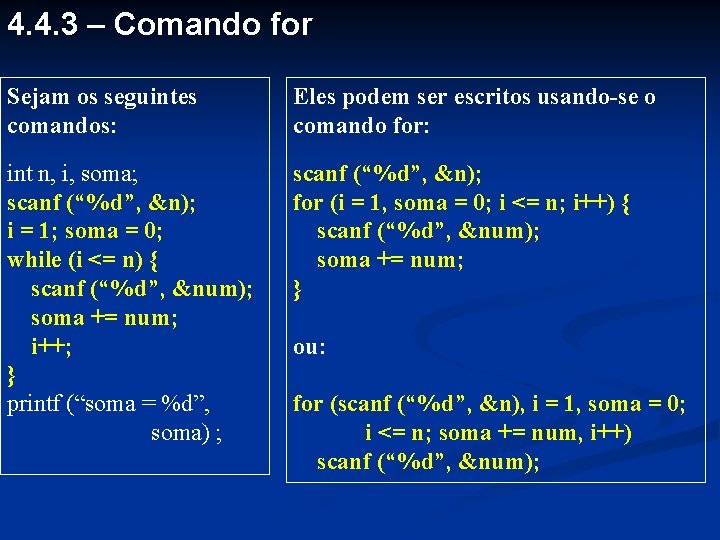 4.4.3 – Comando for

Sejam os seguintes comandos:

int n, i, soma;
scanf (“%d”, &n);
i = 1; soma = 0;
while (i <= n) {
scanf (“%d”, &num);
soma += num;
i++;
}
printf (“soma = %d”, soma) ;

Eles podem ser escritos usando-se o comando for:

scanf (“%d”, &n);
for (i = 1, soma = 0; i <= n; i++) {
scanf (“%d”, &num);
soma += num;
}

ou:

for (scanf (“%d”, &n), i = 1, soma = 0; i <= n; soma += num, i++)
scanf (“%d”, &num);